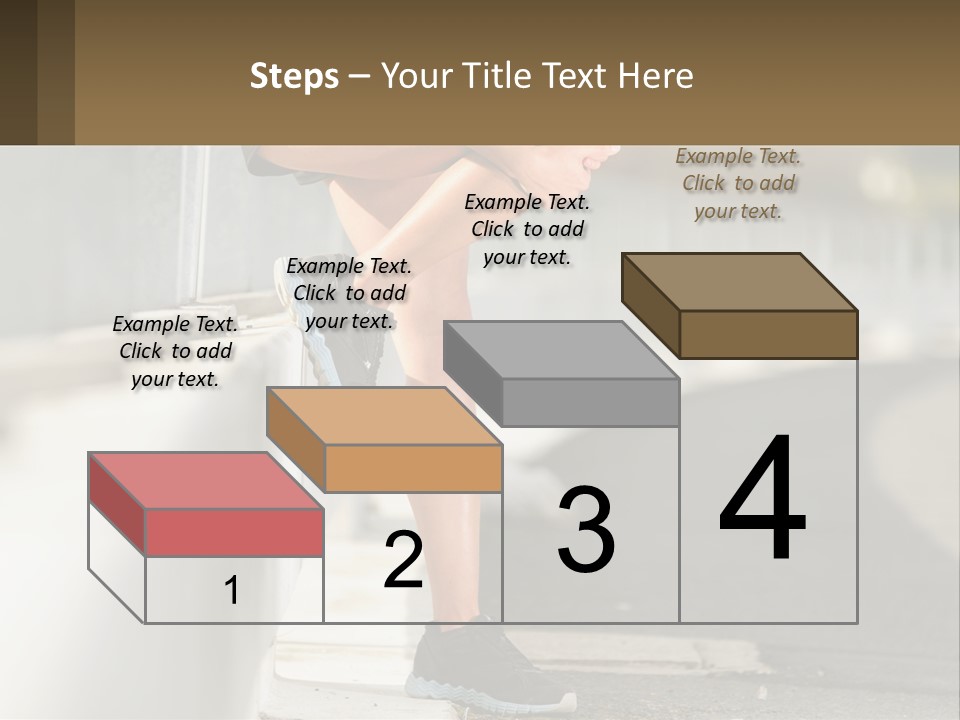 Steps – Your Title Text Here

Example Text. Click to add your text.

Example Text. Click to add your text.

Example Text. Click to add your text.

Example Text. Click to add your text.

1

2

3

4